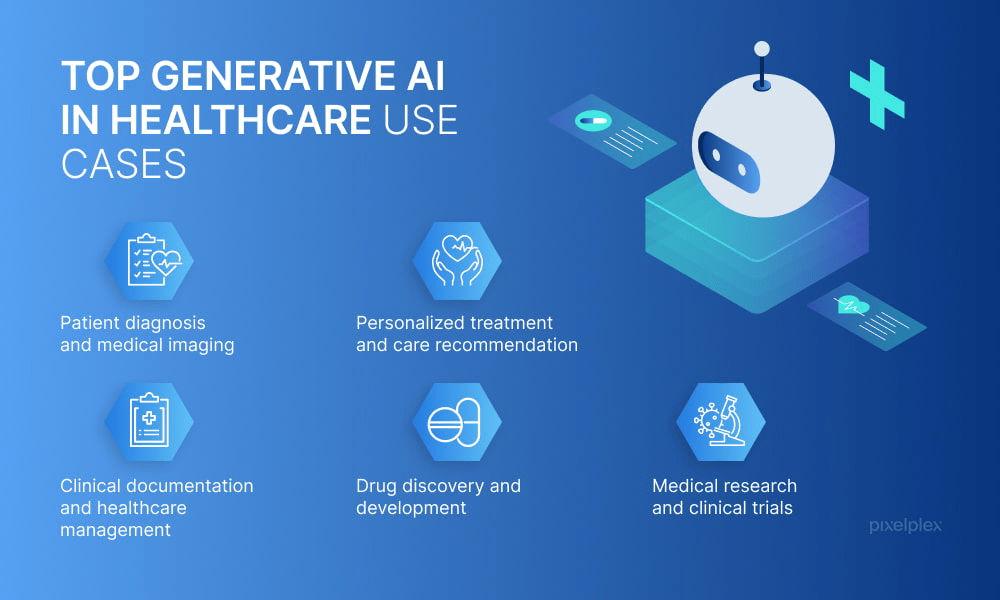 TOP GENERATIVE AI IN HEALTHCARE USE CASES

Patient diagnosis and medical imaging

Personalized treatment and care recommendation

Clinical documentation and healthcare management

Drug discovery and development

Medical research and clinical trials

pixelplex